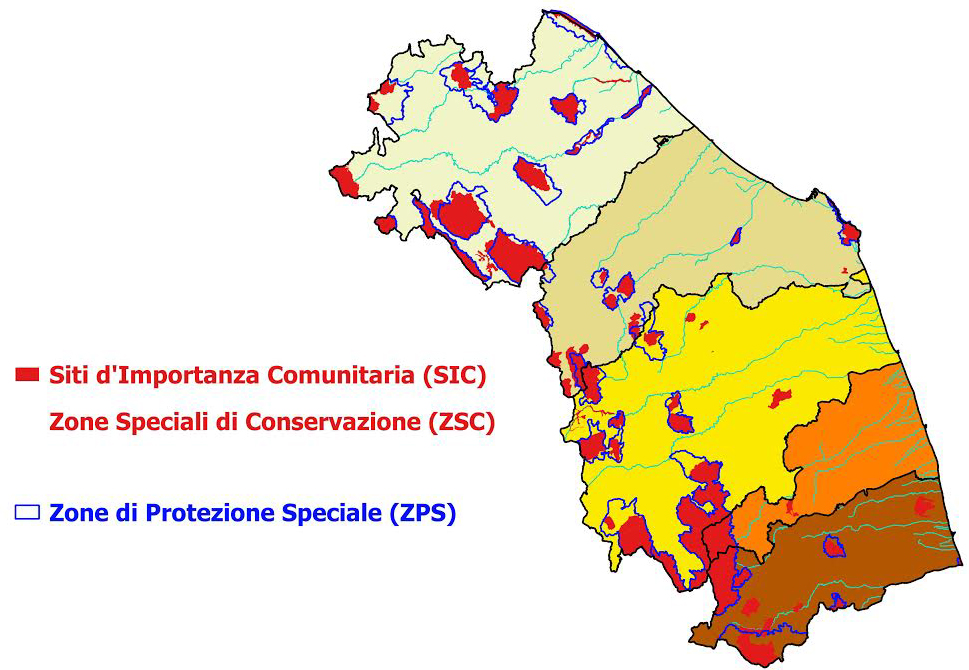 Siti d'Importanza Comunitaria (SIC)
Zone Speciali di Conservazione (ZSC)

Zone di Protezione Speciale (ZPS)